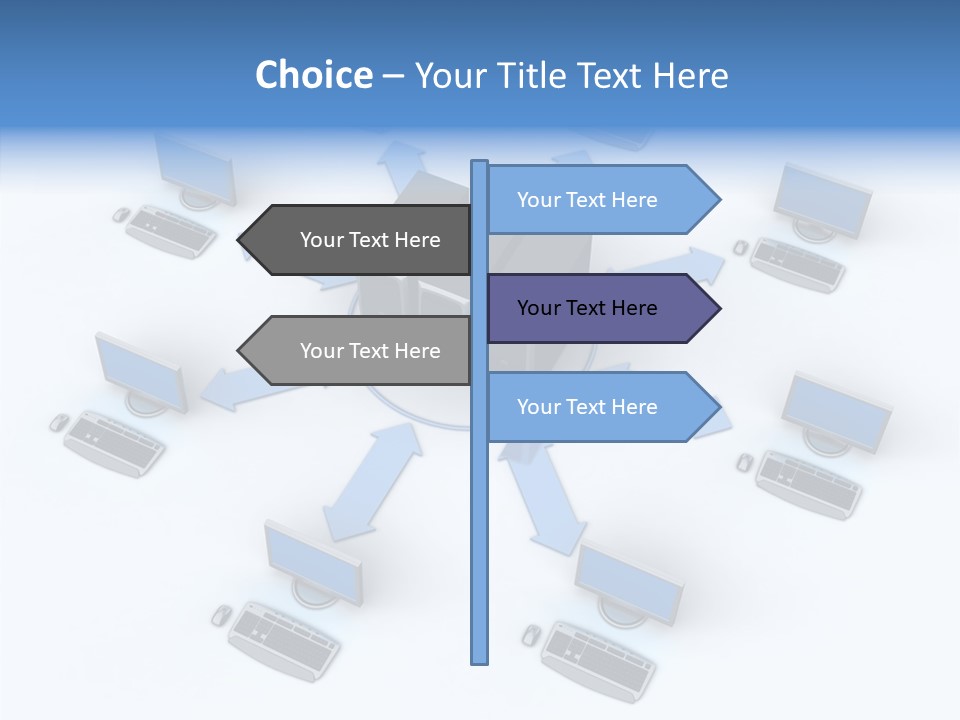 Choice – Your Title Text Here

Your Text Here

Your Text Here

Your Text Here

Your Text Here

Your Text Here